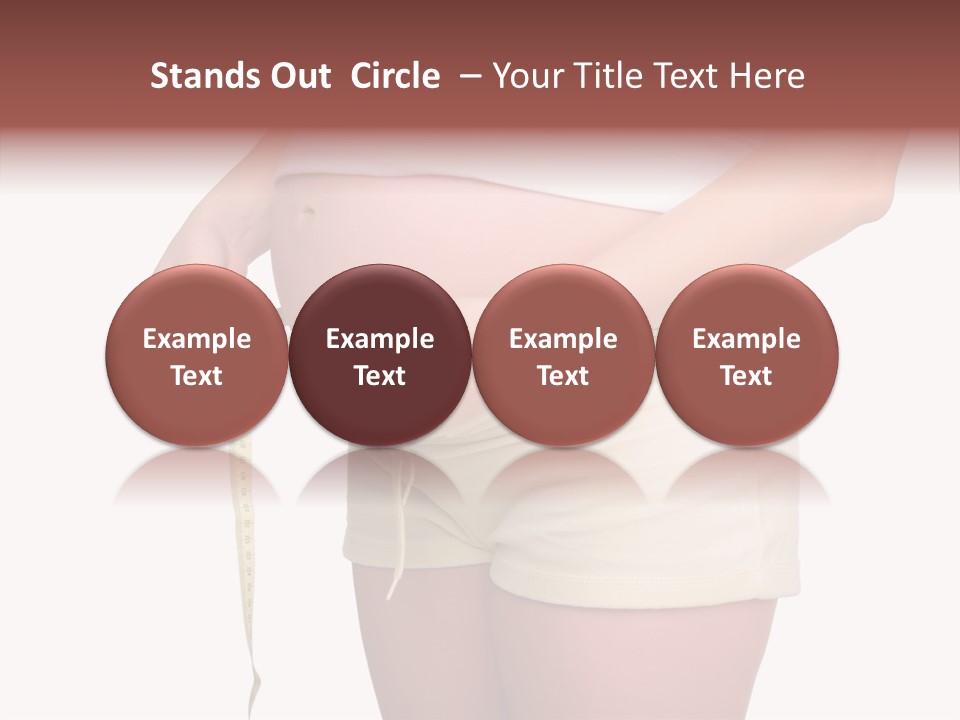 Stands Out Circle – Your Title Text Here

Example Text

Example Text

Example Text

Example Text